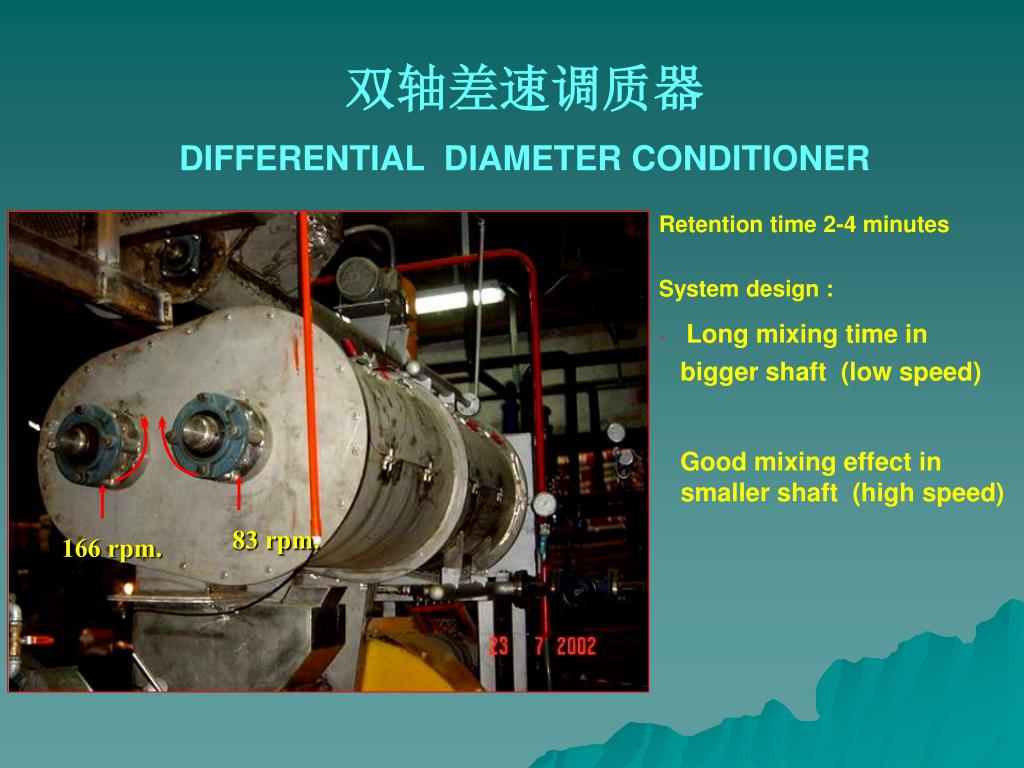 双轴差速调质器

DIFFERENTIAL DIAMETER CONDITIONER

166 rpm.

83 rpm.

23 7 2002

Retention time 2-4 minutes

System design :

- Long mixing time in bigger shaft (low speed)

Good mixing effect in smaller shaft (high speed)